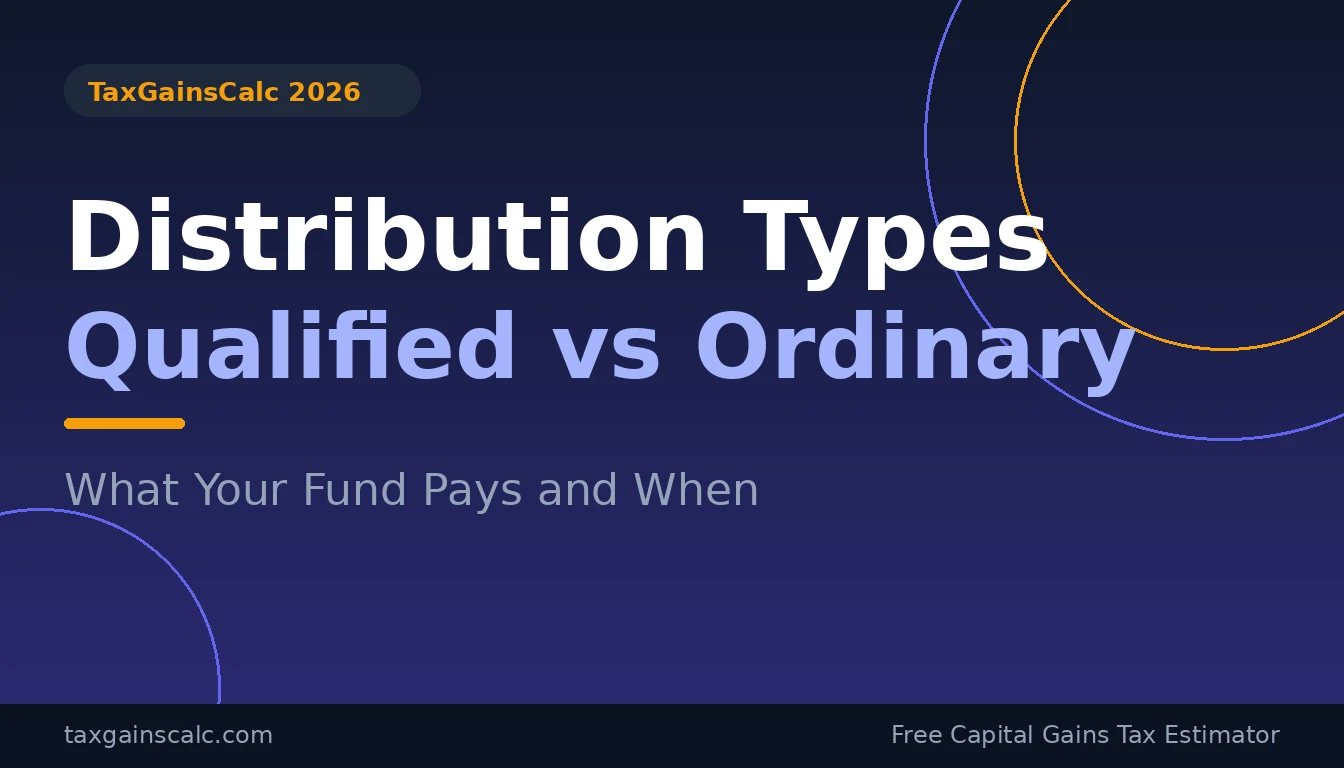 TaxGainsCalc 2026

Distribution Types
Qualified vs Ordinary

What Your Fund Pays and When

taxgainscalc.com

Free Capital Gains Tax Estimator